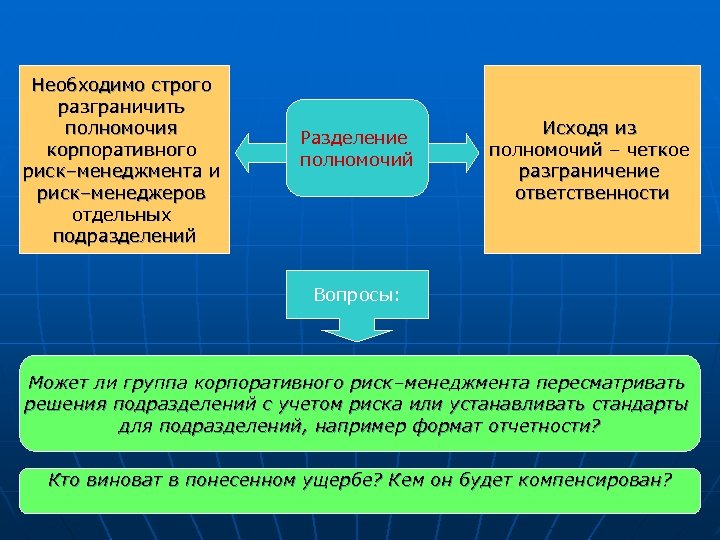 Необходимо строго разграничить полномочия корпоративного риск–менеджмента и риск–менеджеров отдельных подразделений

Разделение полномочий

Исходя из полномочий – четкое разграничение ответственности

Вопросы:

Может ли группа корпоративного риск–менеджмента пересматривать решения подразделений с учетом риска или устанавливать стандарты для подразделений, например формат отчетности?

Кто виноват в понесенном ущербе? Кем он будет компенсирован?